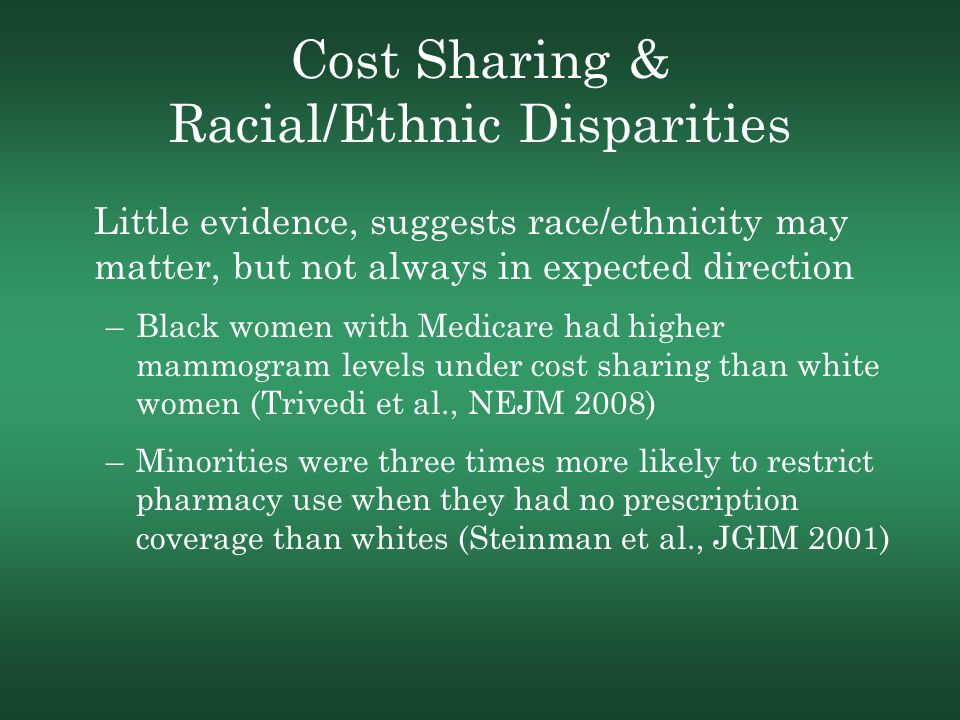 Cost Sharing &
Racial/Ethnic Disparities

Little evidence, suggests race/ethnicity may matter, but not always in expected direction

– Black women with Medicare had higher mammogram levels under cost sharing than white women (Trivedi et al., NEJM 2008)

– Minorities were three times more likely to restrict pharmacy use when they had no prescription coverage than whites (Steinman et al., JGIM 2001)